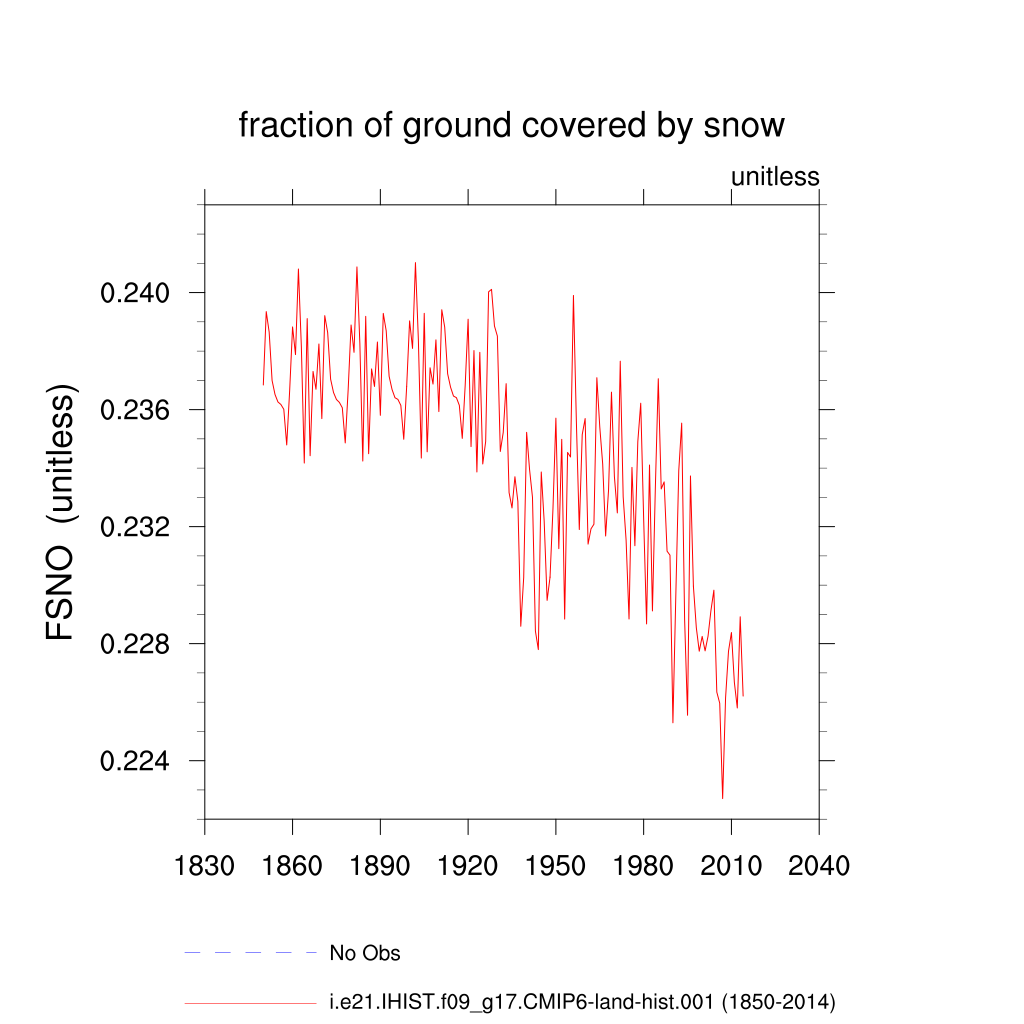 fraction of ground covered by snow

unitless

FSNO (unitless)

0.240
0.236
0.232
0.228
0.224

1830 1860 1890 1920 1950 1980 2010 2040

No Obs

i.e21.IHIST.f09_g17.CMIP6-land-hist.001 (1850-2014)